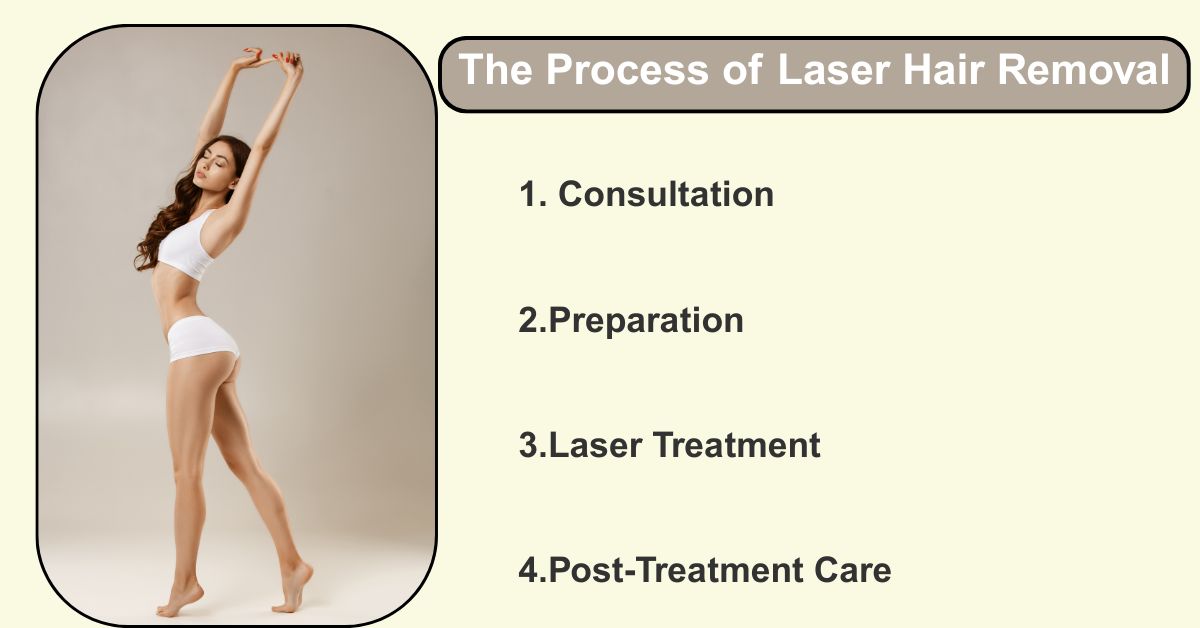 The Process of Laser Hair Removal

1. Consultation

2.Preparation

3.Laser Treatment

4.Post-Treatment Care